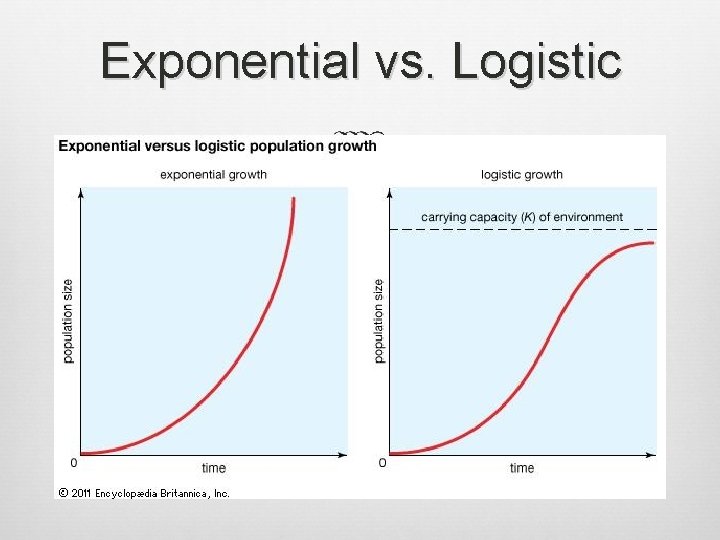 Exponential vs. Logistic

Exponential versus logistic population growth

exponential growth

population size

0

time

logistic growth

carrying capacity ($K$) of environment

population size

0

time

© 2011 Encyclopædia Britannica, Inc.